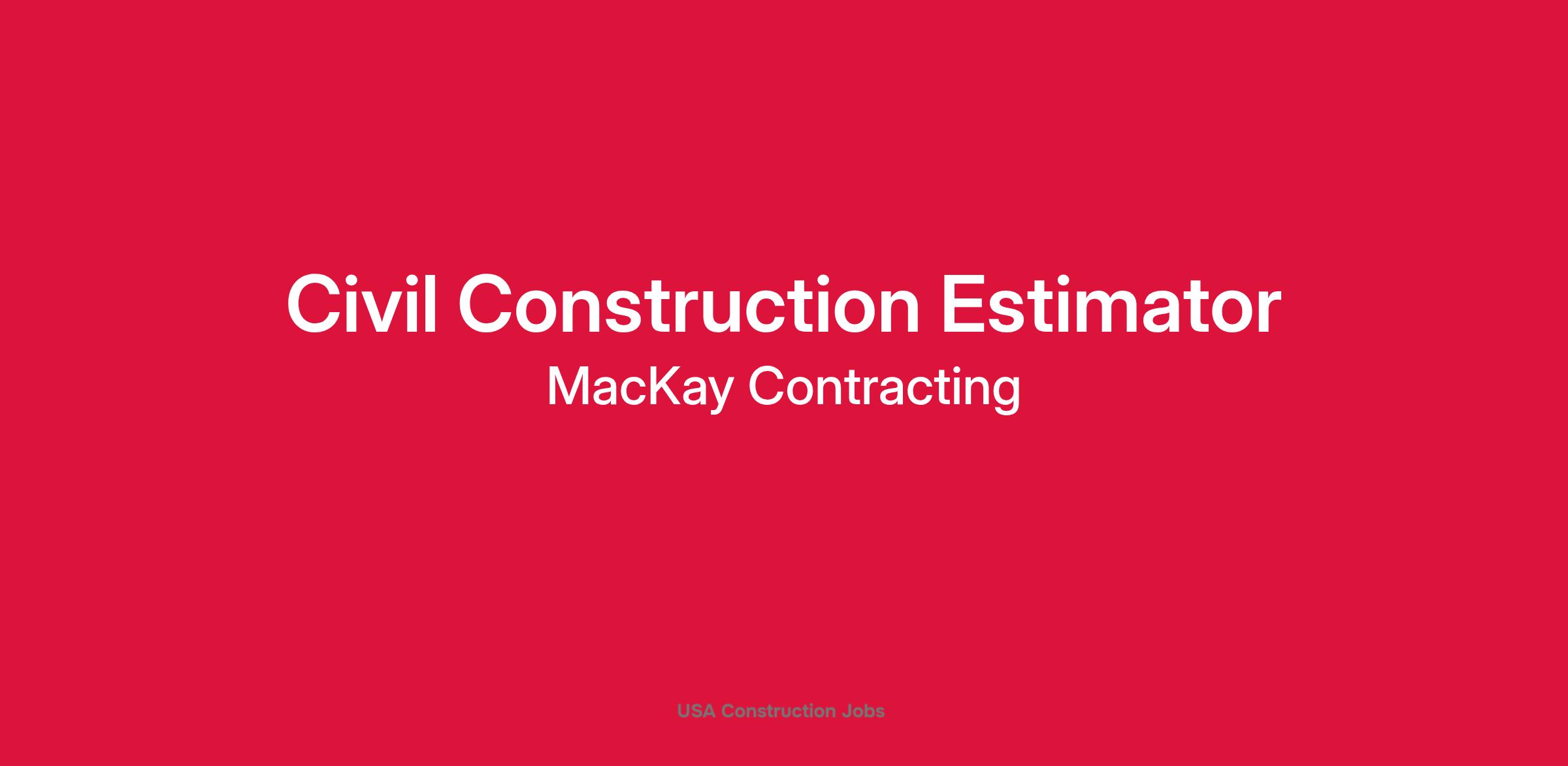 Civil Construction Estimator
MacKay Contracting

USA Construction Jobs